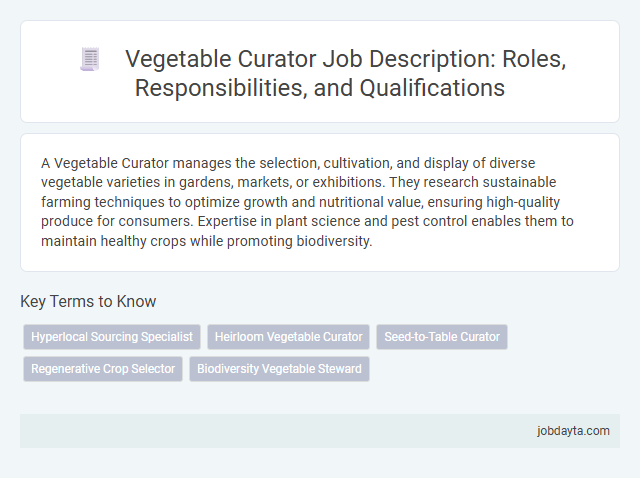 Vegetable Curator Job Description: Roles, Responsibilities, and Qualifications

A Vegetable Curator manages the selection, cultivation, and display of diverse vegetable varieties in gardens, markets, or exhibitions. They research sustainable farming techniques to optimize growth and nutritional value, ensuring high-quality produce for consumers. Expertise in plant science and pest control enables them to maintain healthy crops while promoting biodiversity.

Key Terms to Know

Hyperlocal Sourcing Specialist
Heirloom Vegetable Curator
Seed-to-Table Curator
Regenerative Crop Selector
Biodiversity Vegetable Steward

jobdayta.com